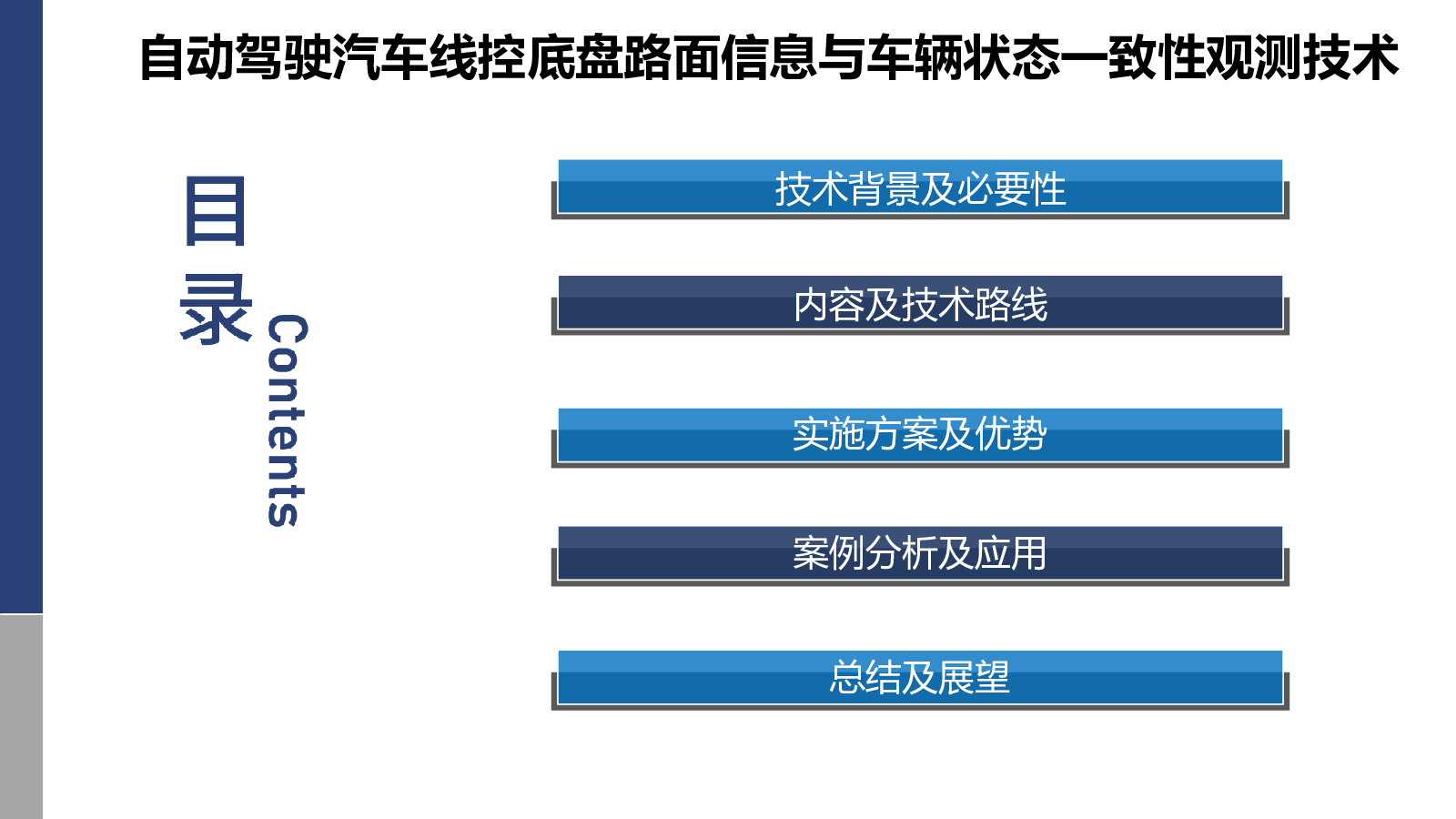 自动驾驶汽车线控底盘路面信息与车辆状态一致性观测技术

目录

Contents

技术背景及必要性

内容及技术路线

实施方案及优势

案例分析及应用

总结及展望